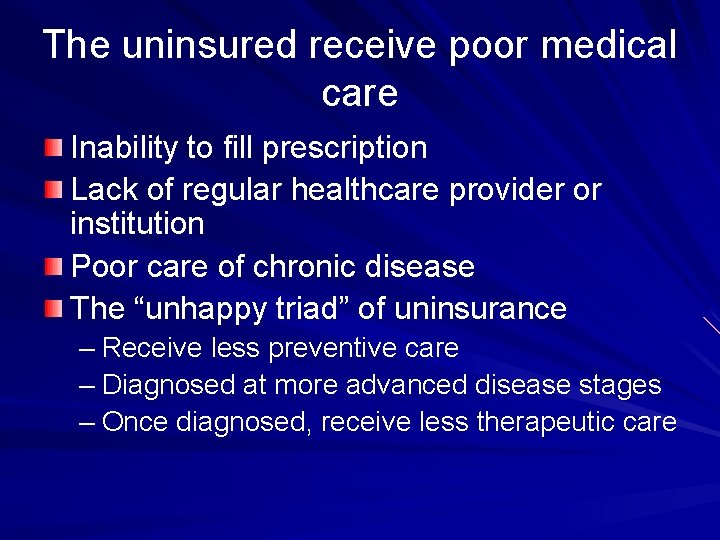 The uninsured receive poor medical care

Inability to fill prescription

Lack of regular healthcare provider or institution

Poor care of chronic disease

The “unhappy triad” of uninsurance

– Receive less preventive care

– Diagnosed at more advanced disease stages

– Once diagnosed, receive less therapeutic care